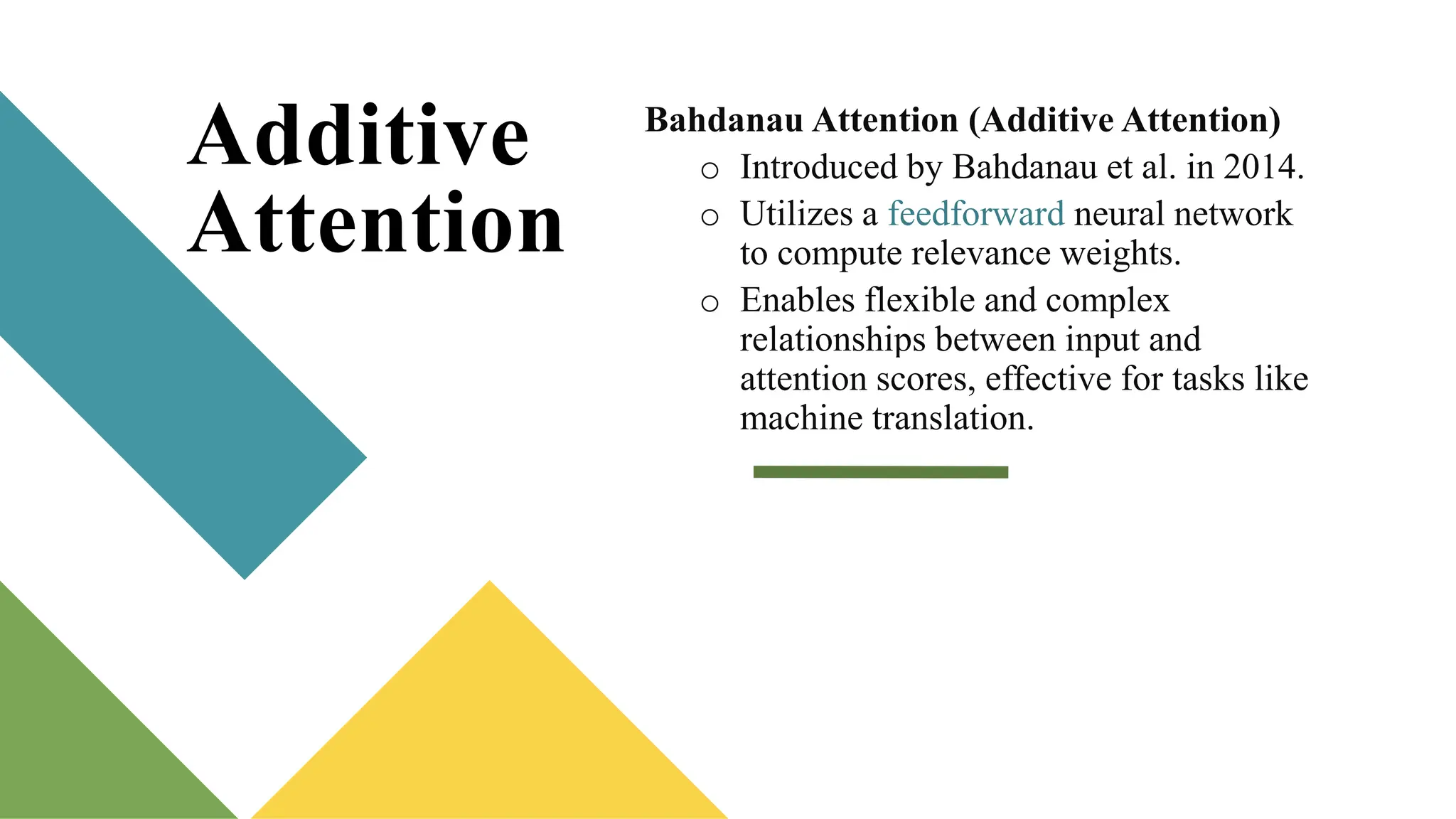 Additive Attention

Bahdanau Attention (Additive Attention)

○ Introduced by Bahdanau et al. in 2014.

○ Utilizes a feedforward neural network to compute relevance weights.

○ Enables flexible and complex relationships between input and attention scores, effective for tasks like machine translation.